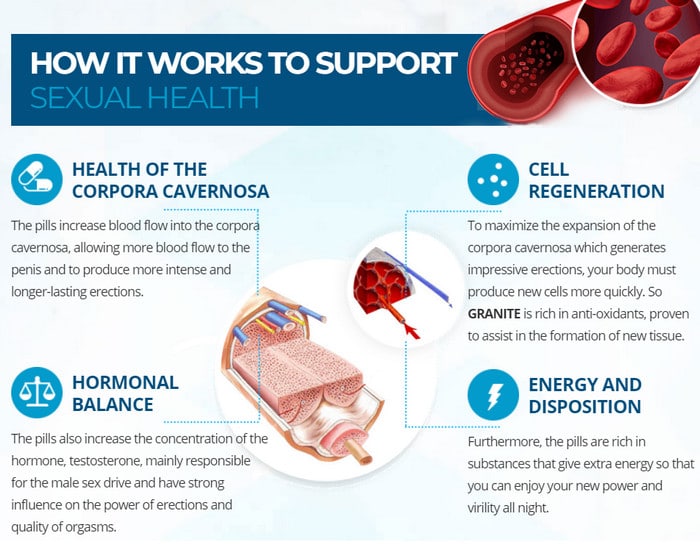 HOW IT WORKS TO SUPPORT
SEXUAL HEALTH

HEALTH OF THE CORPORA CAVERNOSA

The pills increase blood flow into the corpora cavernosa, allowing more blood flow to the penis and to produce more intense and longer-lasting erections.

HORMONAL BALANCE

The pills also increase the concentration of the hormone, testosterone, mainly responsible for the male sex drive and have strong influence on the power of erections and quality of orgasms.

CELL REGENERATION

To maximize the expansion of the corpora cavernosa which generates impressive erections, your body must produce new cells more quickly. So GRANITE is rich in anti-oxidants, proven to assist in the formation of new tissue.

ENERGY AND DISPOSITION

Furthermore, the pills are rich in substances that give extra energy so that you can enjoy your new power and virility all night.